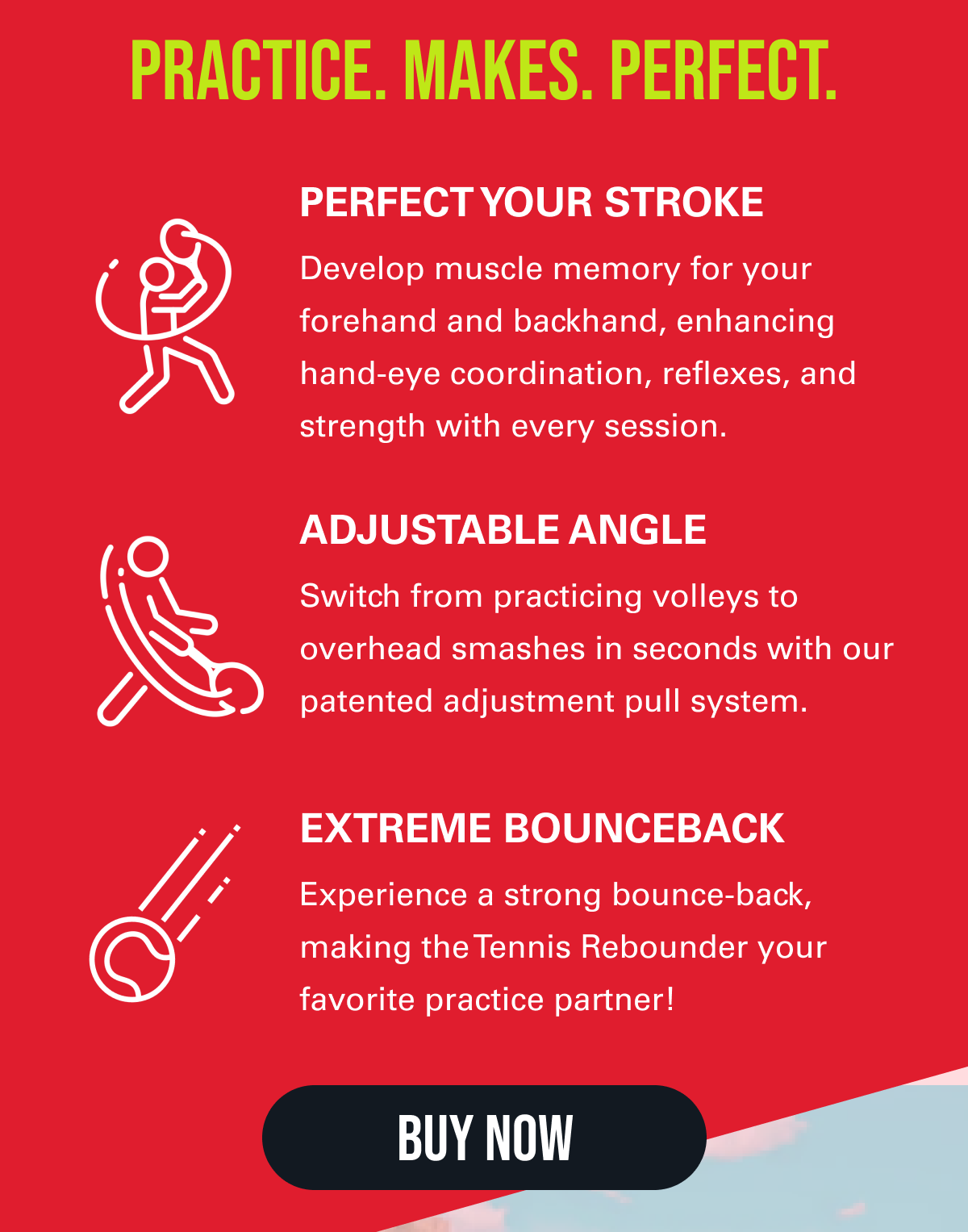 PRACTICE. MAKES. PERFECT.

PERFECT YOUR STROKE

Develop muscle memory for your forehand and backhand, enhancing hand-eye coordination, reflexes, and strength with every session.

ADJUSTABLE ANGLE

Switch from practicing volleys to overhead smashes in seconds with our patented adjustment pull system.

EXTREME BOUNCEBACK

Experience a strong bounce-back, making the Tennis Rebounder your favorite practice partner!

BUY NOW